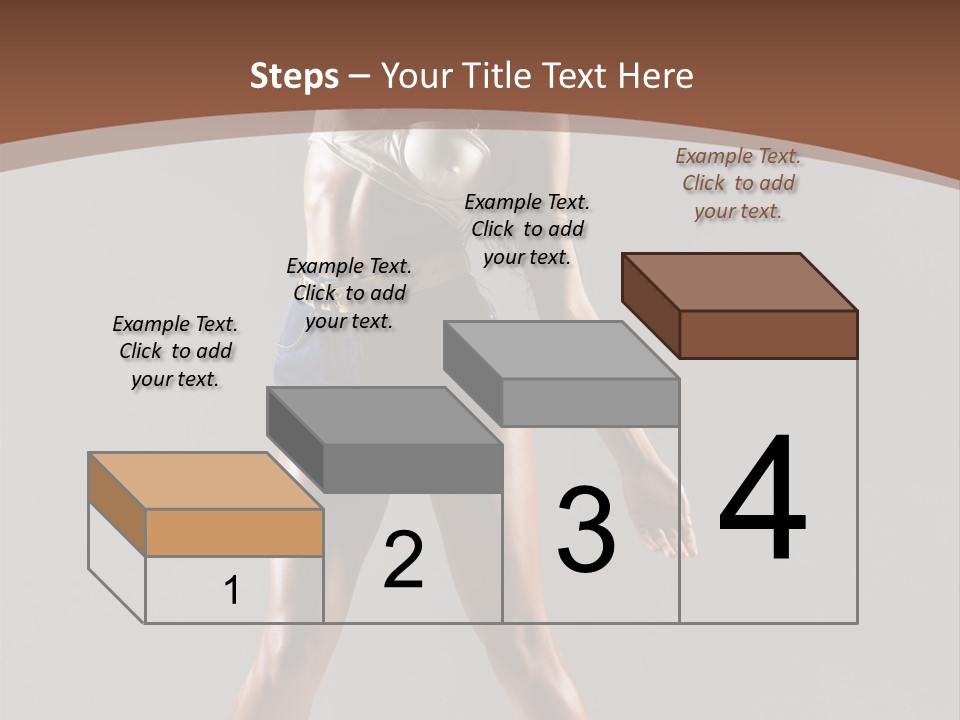 Steps – Your Title Text Here

Example Text. Click to add your text.

Example Text. Click to add your text.

Example Text. Click to add your text.

Example Text. Click to add your text.

1

2

3

4